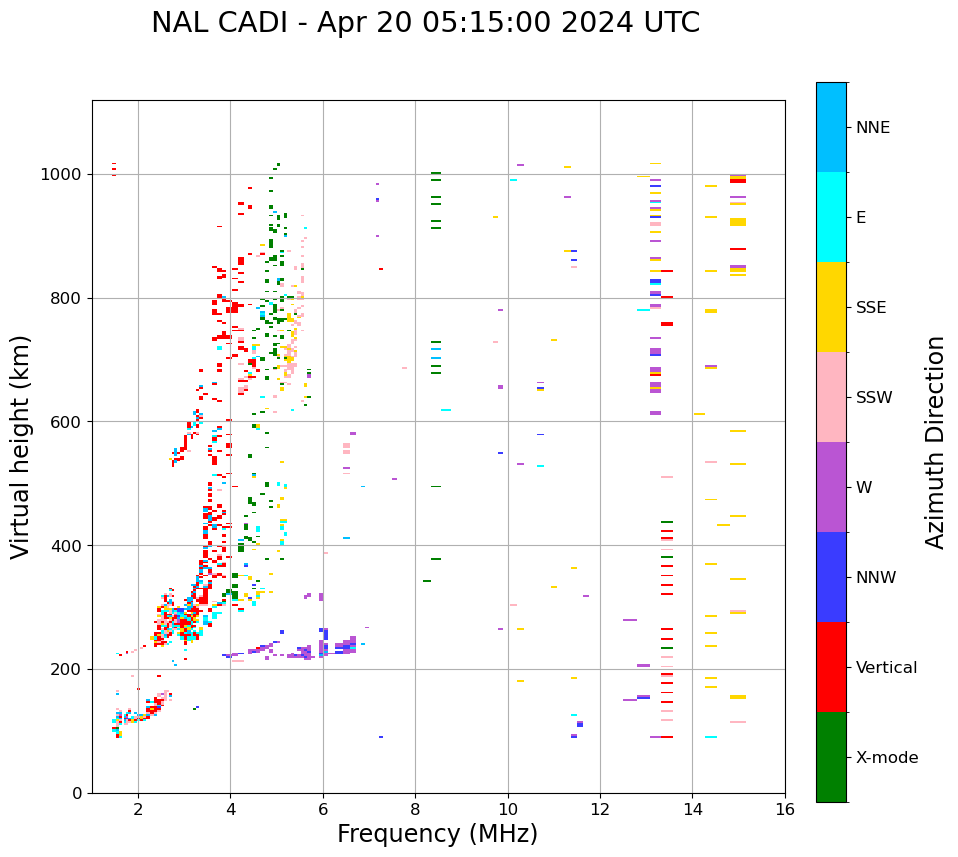 NAL CADI - Apr 20 05:15:00 2024 UTC

Virtual height (km)

1000
800
600
400
200
0

2
4
6
8
10
12
14
16

Frequency (MHz)

NNE
E
SSE
SSW
W
NNW
Vertical
X-mode

Azimuth Direction